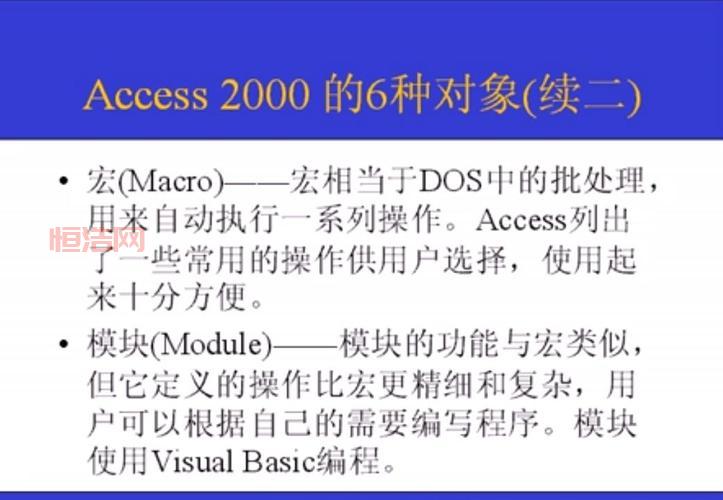 Access 2000 的6种对象(续二)

• 宏(Macro)——宏相当于DOS中的批处理，用来自动执行一系列操作。Access列出了一些常用的操作供用户选择，使用起来十分方便。

恒浩网

• 模块(Module)——模块的功能与宏类似，但它定义的操作比宏更精细和复杂，用户可以根据自己的需要编写程序。模块使用Visual Basic编程。